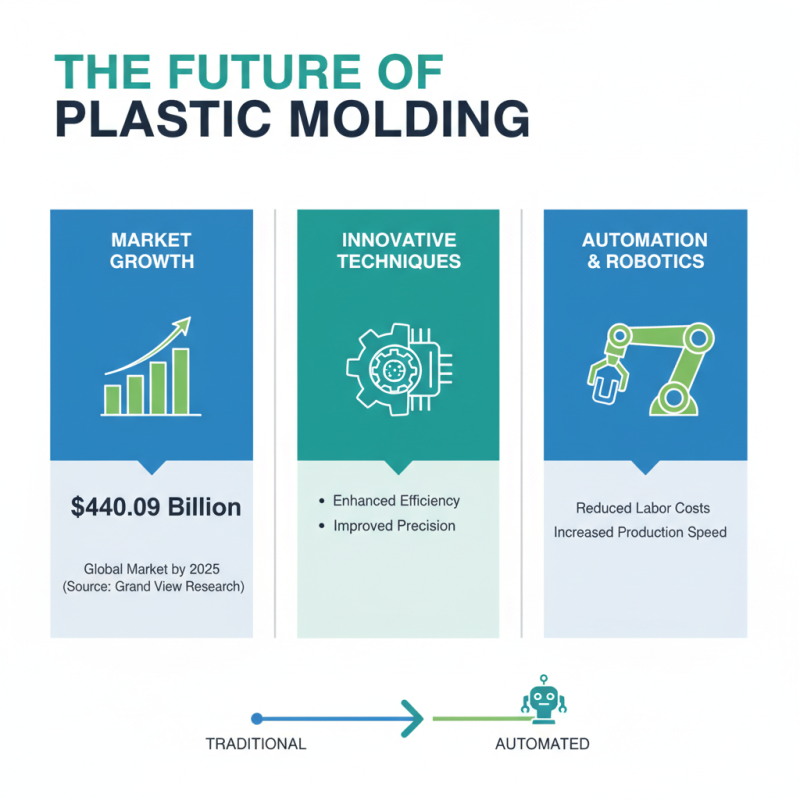 THE FUTURE OF
PLASTIC MOLDING

MARKET GROWTH

$440.09 Billion

Global Market by 2025
(Source: Grand View Research)

INNOVATIVE TECHNIQUES

• Enhanced Efficiency
• Improved Precision

AUTOMATION & ROBOTICS

Reduced Labor Costs
Increased Production Speed

TRADITIONAL

AUTOMATED